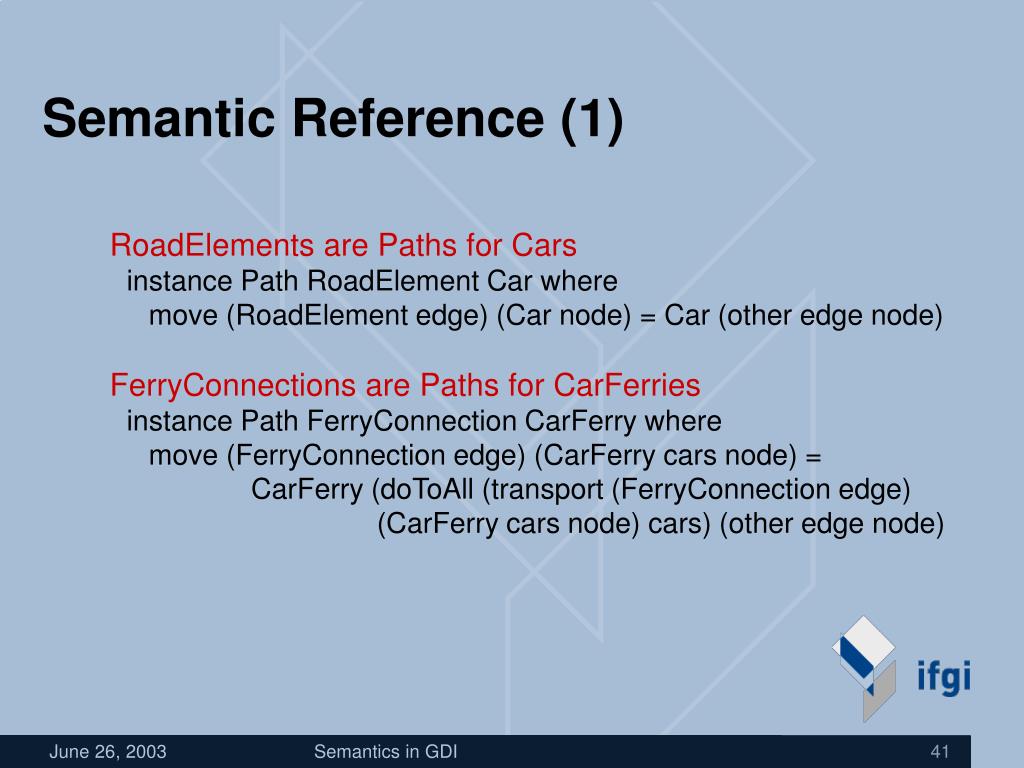 Semantic Reference (1)

RoadElements are Paths for Cars
instance Path RoadElement Car where
move (RoadElement edge) (Car node) = Car (other edge node)

FerryConnections are Paths for CarFerries
instance Path FerryConnection CarFerry where
move (FerryConnection edge) (CarFerry cars node) =
CarFerry (doToAll (transport (FerryConnection edge)
(CarFerry cars node) cars) (other edge node)

ifgi

June 26, 2003

Semantics in GDI

41